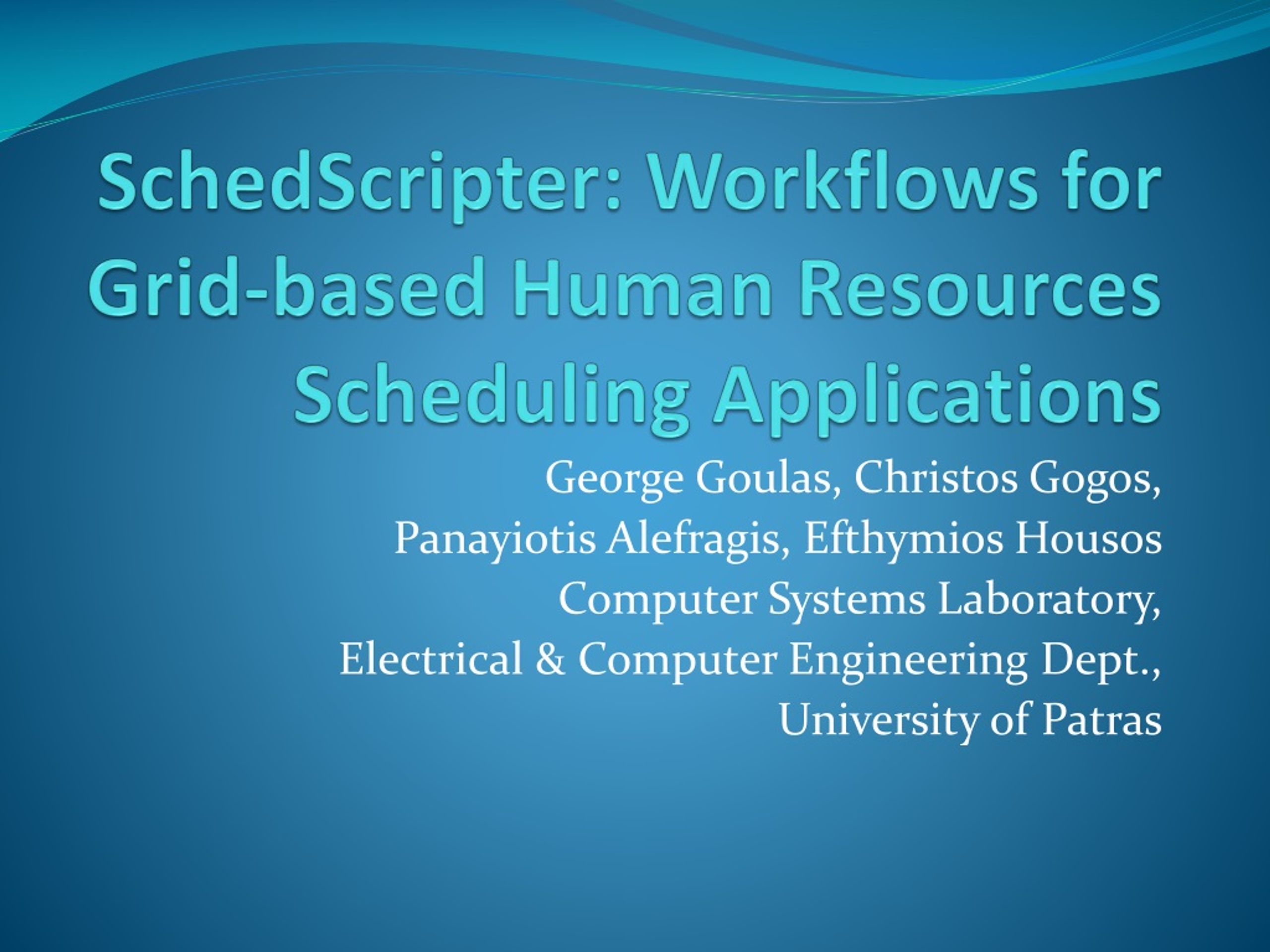 SchedScripter: Workflows for Grid-based Human Resources Scheduling Applications

George Goulas, Christos Gogos,
Panayiotis Alefragis, Efthymios Housos
Computer Systems Laboratory,
Electrical & Computer Engineering Dept.,
University of Patras